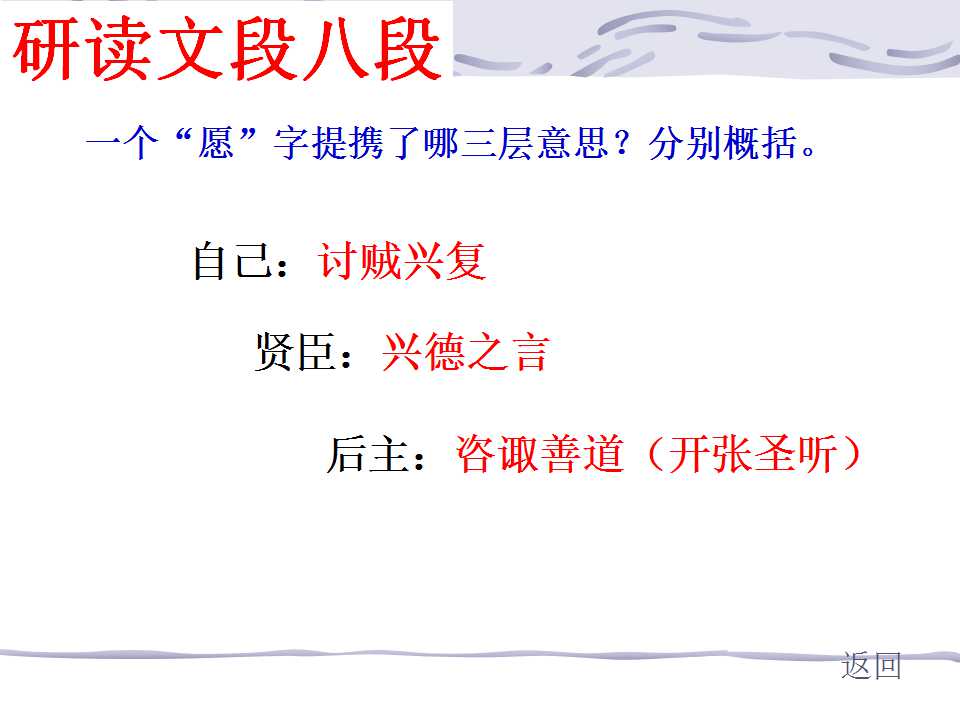 研读文段八段

一个“愿”字提携了哪三层意思？分别概括。

自己：讨贼兴复

贤臣：兴德之言

后主：咨诹善道（开张圣听）

返回